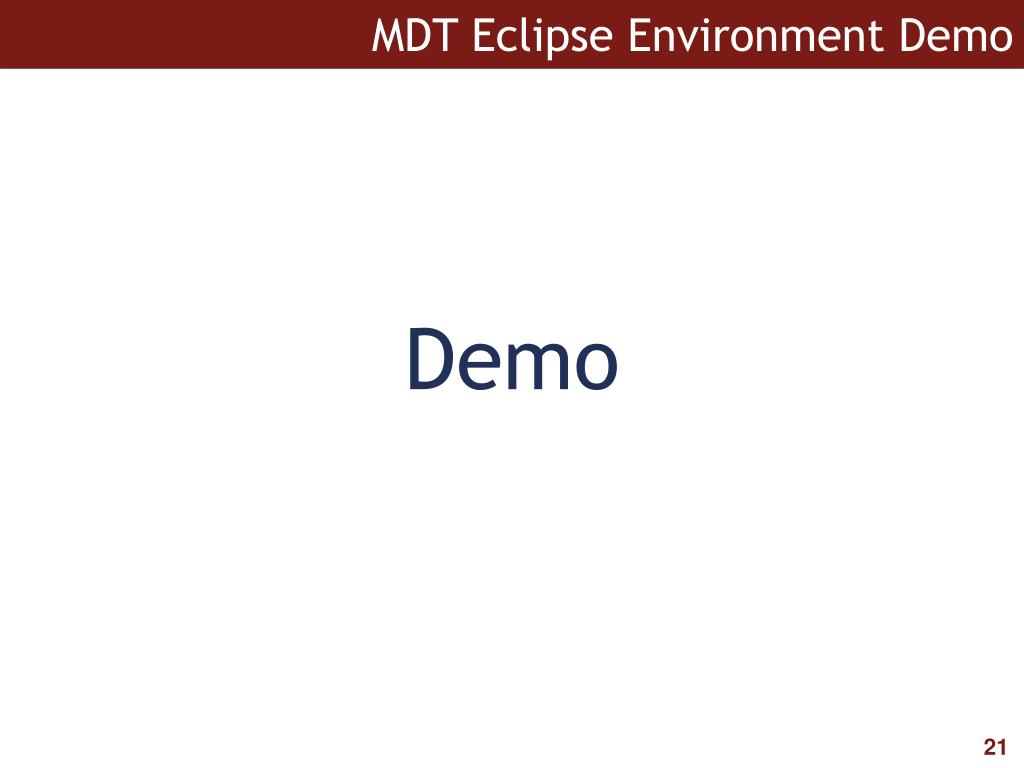 MDT Eclipse Environment Demo

Demo

21